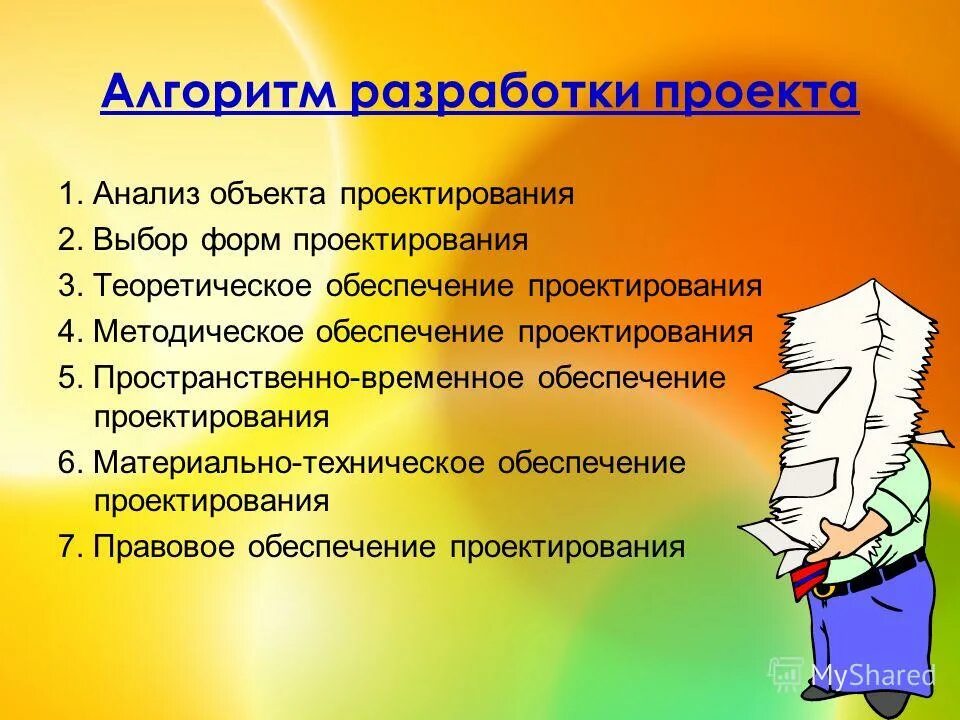 Алгоритм разработки проекта

1. Анализ объекта проектирования
2. Выбор форм проектирования
3. Теоретическое обеспечение проектирования
4. Методическое обеспечение проектирования
5. Пространственно-временное обеспечение проектирования
6. Материально-техническое обеспечение проектирования
7. Правовое обеспечение проектирования

MyShared